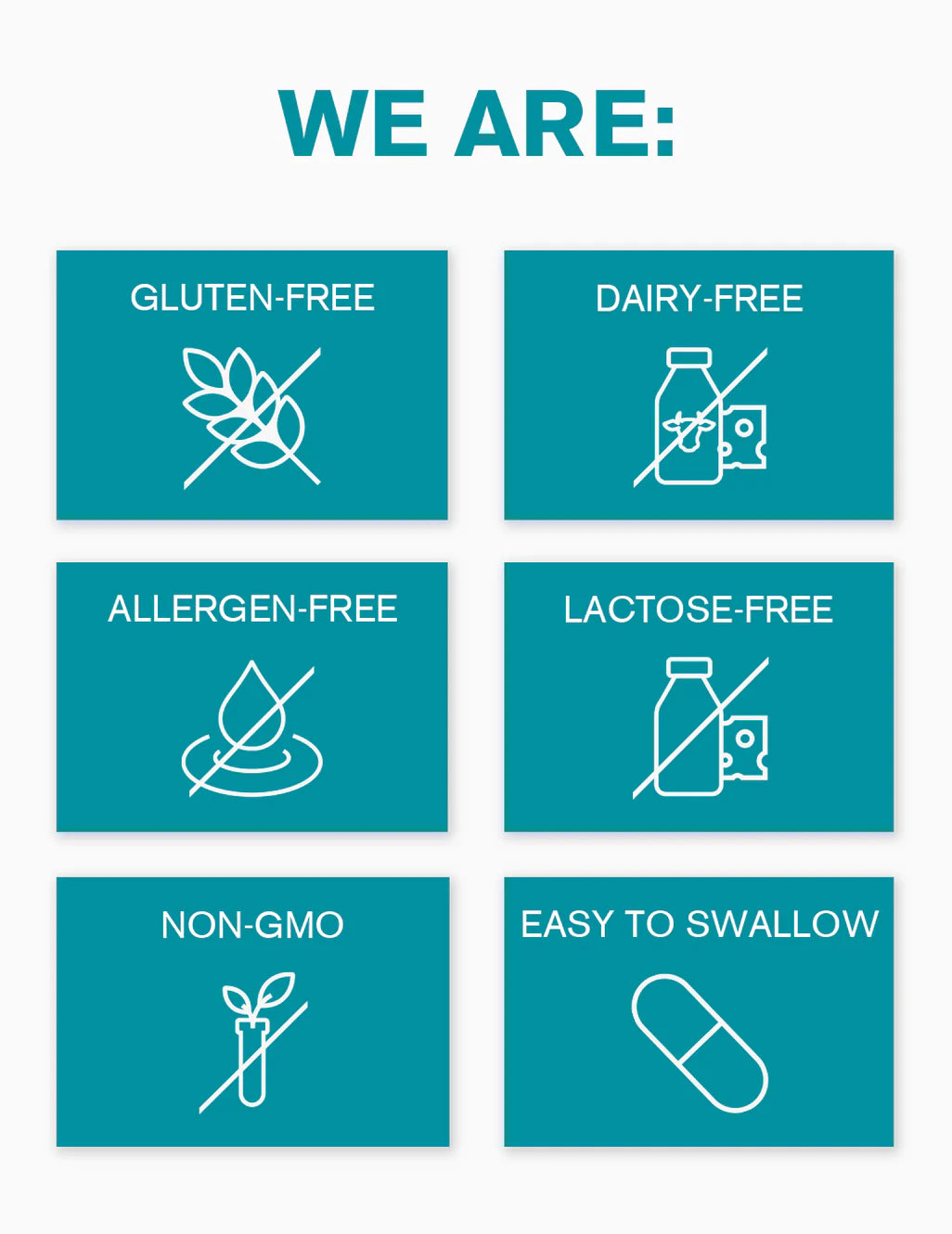 WE ARE:

GLUTEN-FREE

DAIRY-FREE

ALLERGEN-FREE

LACTOSE-FREE

NON-GMO

EASY TO SWALLOW